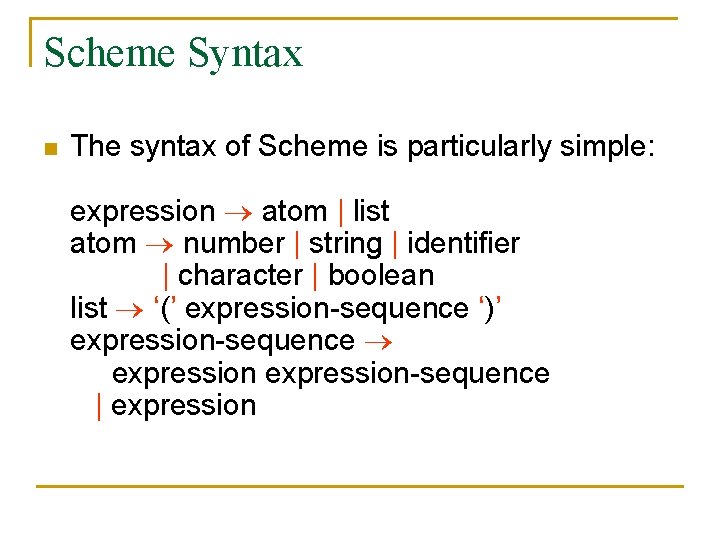 Scheme Syntax

The syntax of Scheme is particularly simple:

expression → atom | list
atom → number | string | identifier
| character | boolean
list → ‘(’ expression-sequence ‘)’
expression-sequence →
expression expression-sequence
| expression